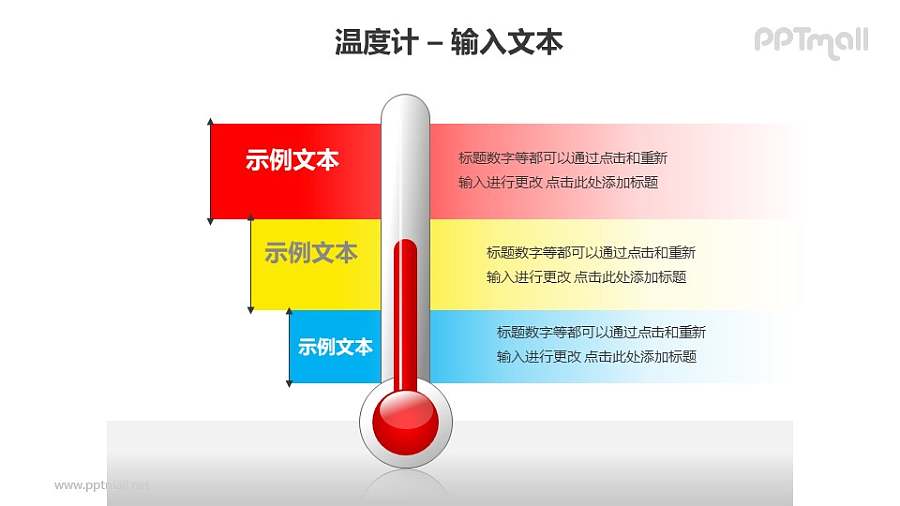 温度计 – 输入文本

PPTmall

示例文本

标题数字等都可以通过点击和重新输入进行更改 点击此处添加标题

示例文本

标题数字等都可以通过点击和重新输入进行更改 点击此处添加标题

示例文本

标题数字等都可以通过点击和重新输入进行更改 点击此处添加标题

www.pptmall.net